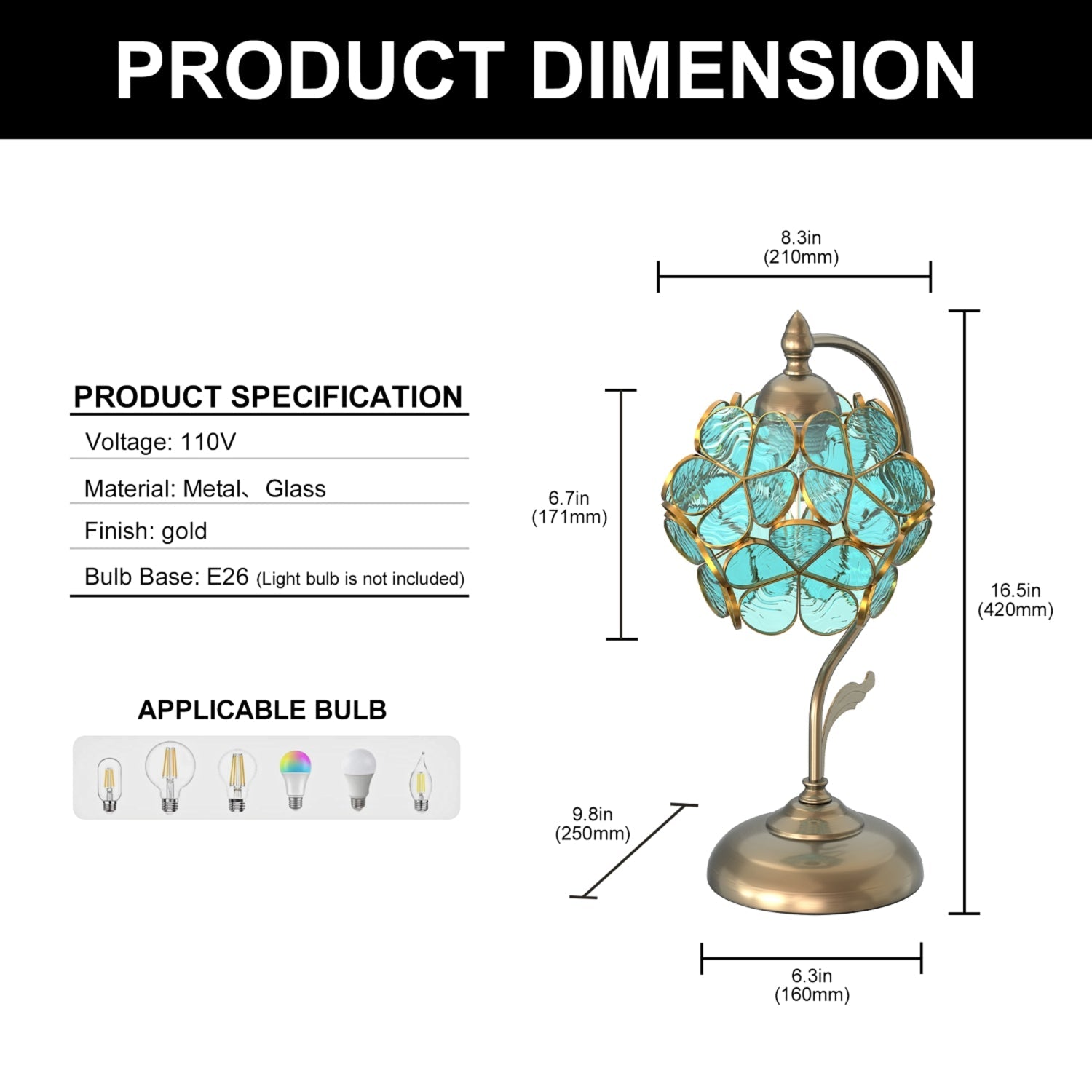 PRODUCT DIMENSION

PRODUCT SPECIFICATION

Voltage: 110V

Material: Metal、Glass

Finish: gold

Bulb Base: E26 (Light bulb is not included)

APPLICABLE BULB

8.3in
(210mm)

6.7in
(171mm)

16.5in
(420mm)

9.8in
(250mm)

6.3in
(160mm)